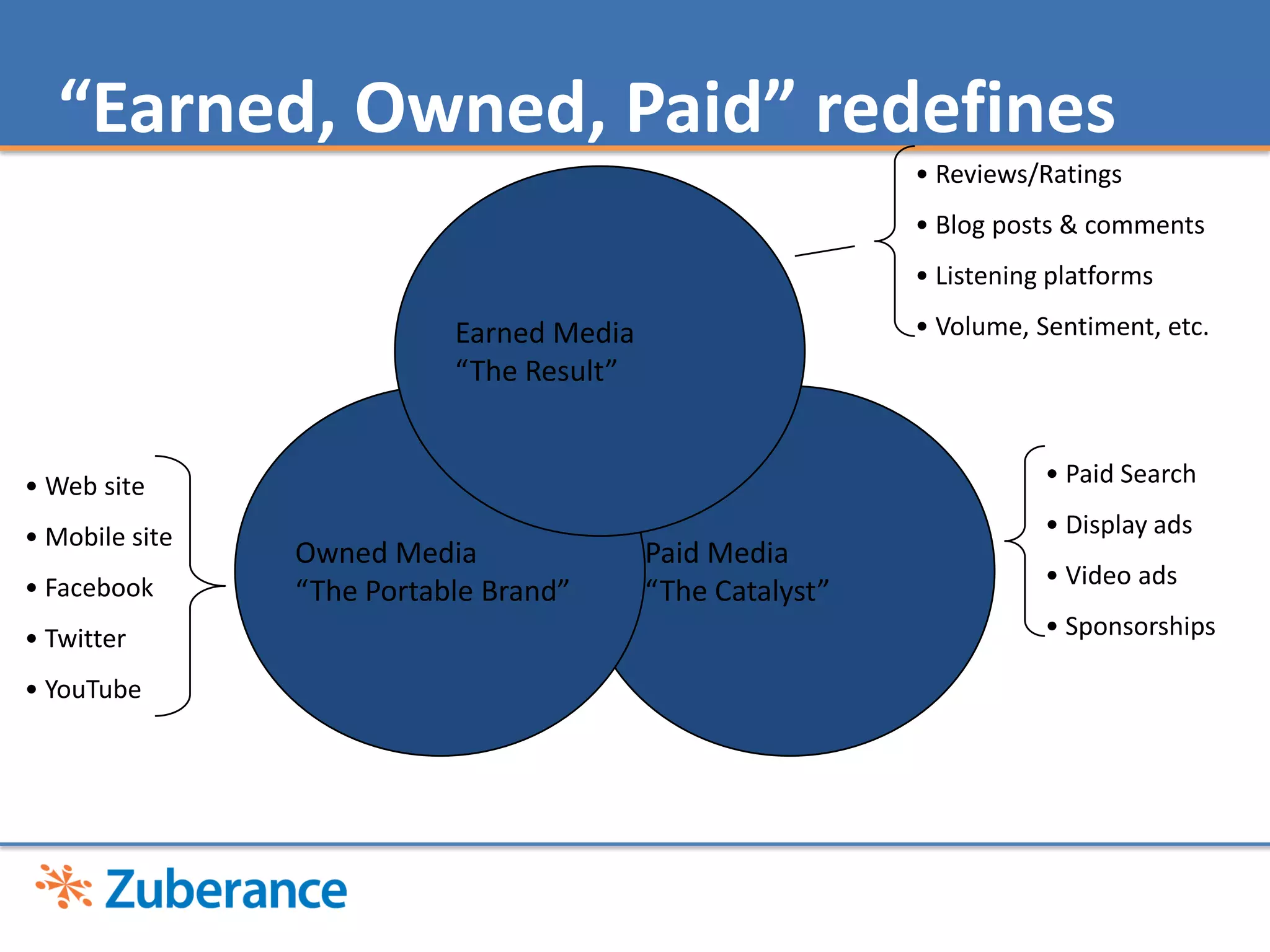 “Earned, Owned, Paid” redefines

• Reviews/Ratings
• Blog posts & comments
• Listening platforms
• Volume, Sentiment, etc.

Earned Media
“The Result”

• Web site
• Mobile site
• Facebook
• Twitter
• YouTube

Owned Media
“The Portable Brand”

Paid Media
“The Catalyst”

• Paid Search
• Display ads
• Video ads
• Sponsorships

Zuberance